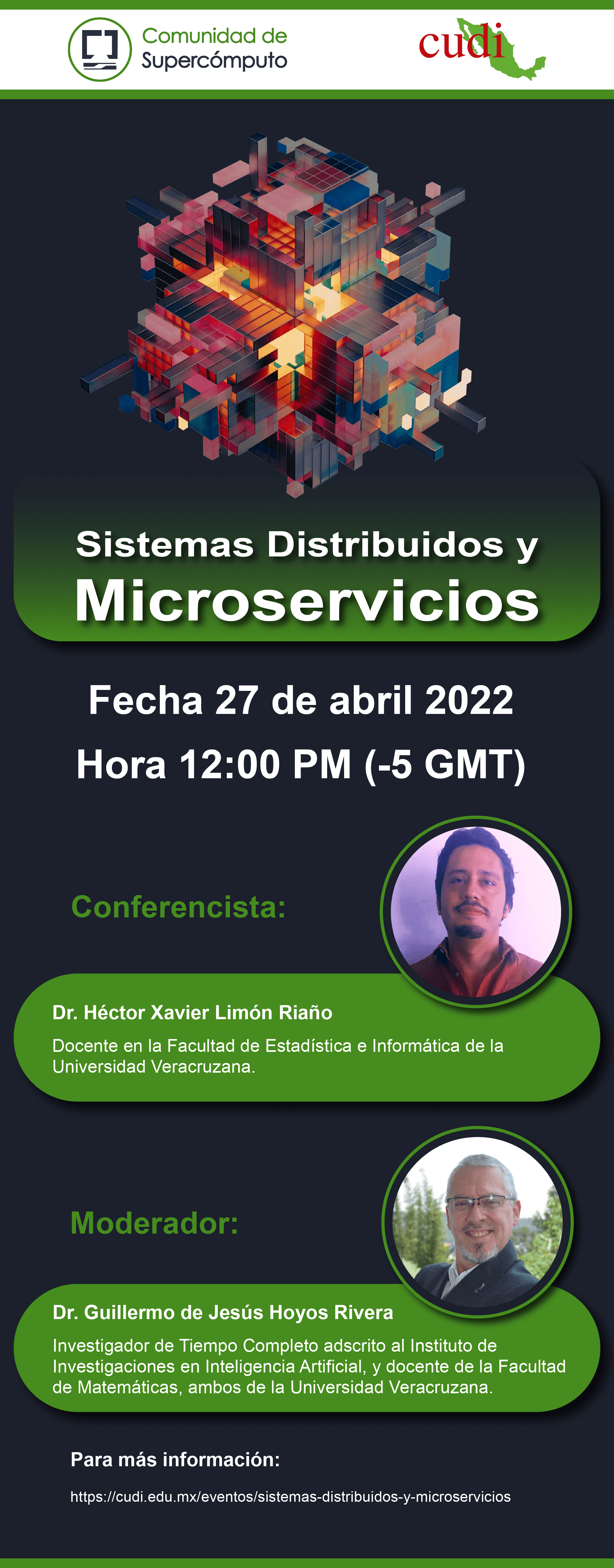 Comunidad de Supercómputo

cudi

Sistemas Distribuidos y Microservicios

Fecha 27 de abril 2022

Hora 12:00 PM (-5 GMT)

Conferencista:

Dr. Héctor Xavier Limón Riaño

Docente en la Facultad de Estadística e Informática de la Universidad Veracruzana.

Moderador:

Dr. Guillermo de Jesús Hoyos Rivera

Investigador de Tiempo Completo adscrito al Instituto de Investigaciones en Inteligencia Artificial, y docente de la Facultad de Matemáticas, ambos de la Universidad Veracruzana.

Para más información:

https://cudi.edu.mx/eventos/sistemas-distribuidos-y-microservicios